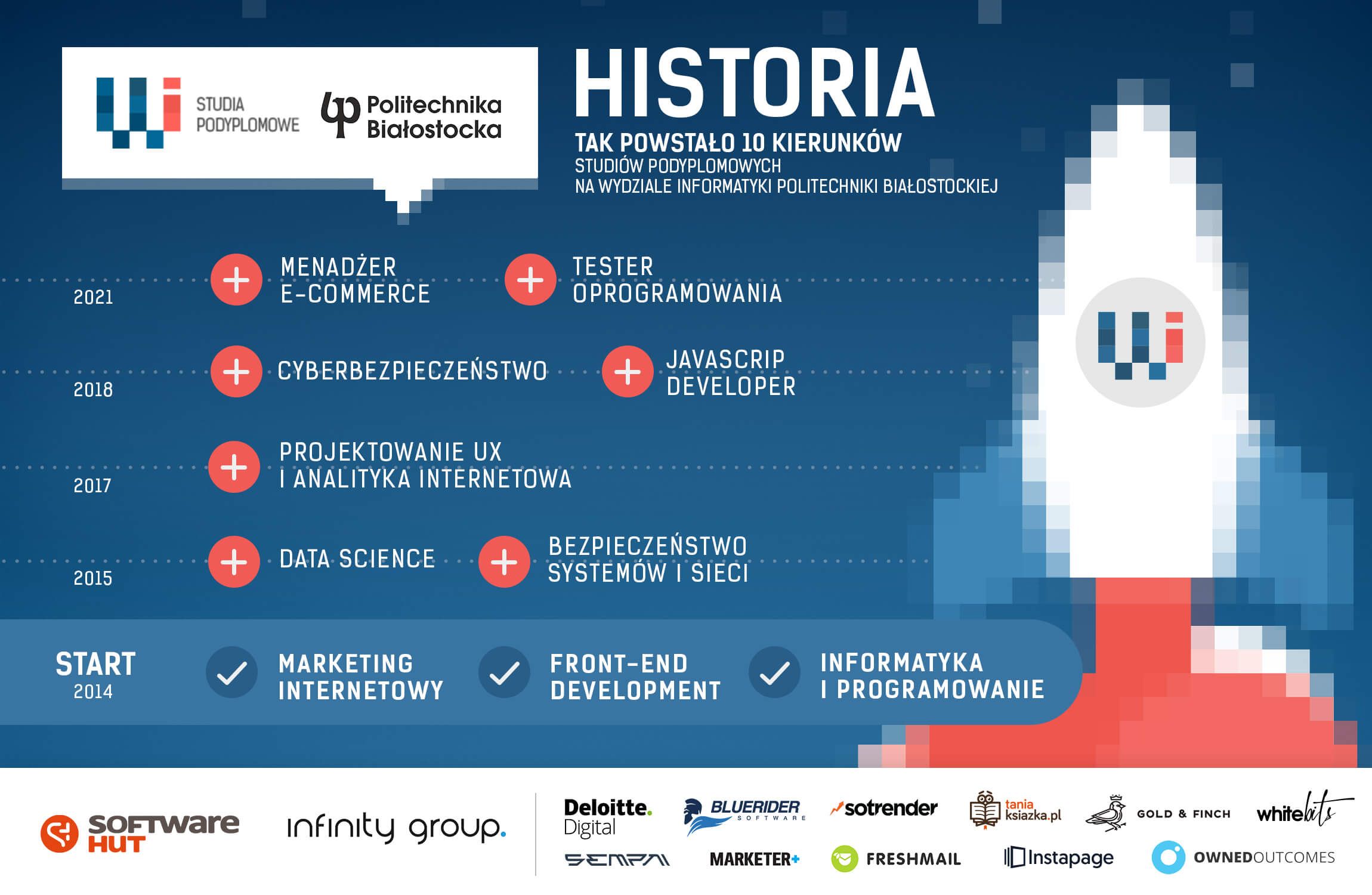 STUDIA PODYPLOMOWE

Politechnika Białostocka

HISTORIA

TAK POWSTAŁO 10 KIERUNKÓW
STUDIÓW PODYPLOMOWYCH
NA WYDZIALE INFORMATYKI POLITECHNIKI BIAŁOSTOCKIEJ

2021
MENADŻER E-COMMERCE
TESTER OPROGRAMOWANIA

2018
CYBERBEZPIECZEŃSTWO
JAVASCRIP DEVELOPER

2017
PROJEKTOWANIE UX I ANALITYKA INTERNETOWA

2015
DATA SCIENCE
BEZPIECZEŃSTWO SYSTEMÓW I SIECI

START
2014
MARKETING INTERNETOWY
FRONT-END DEVELOPMENT
INFORMATYKA I PROGRAMOWANIE

SOFTWARE HUT
infinity group.
Deloitte. Digital
BLUERIDER SOFTWARE
sotrender
tania ksiazka.pl
GOLD & FINCH
whitebits
SEMPAI
MARKETER+
FRESHMAIL
Instapage
OWNEDOUTCOMES